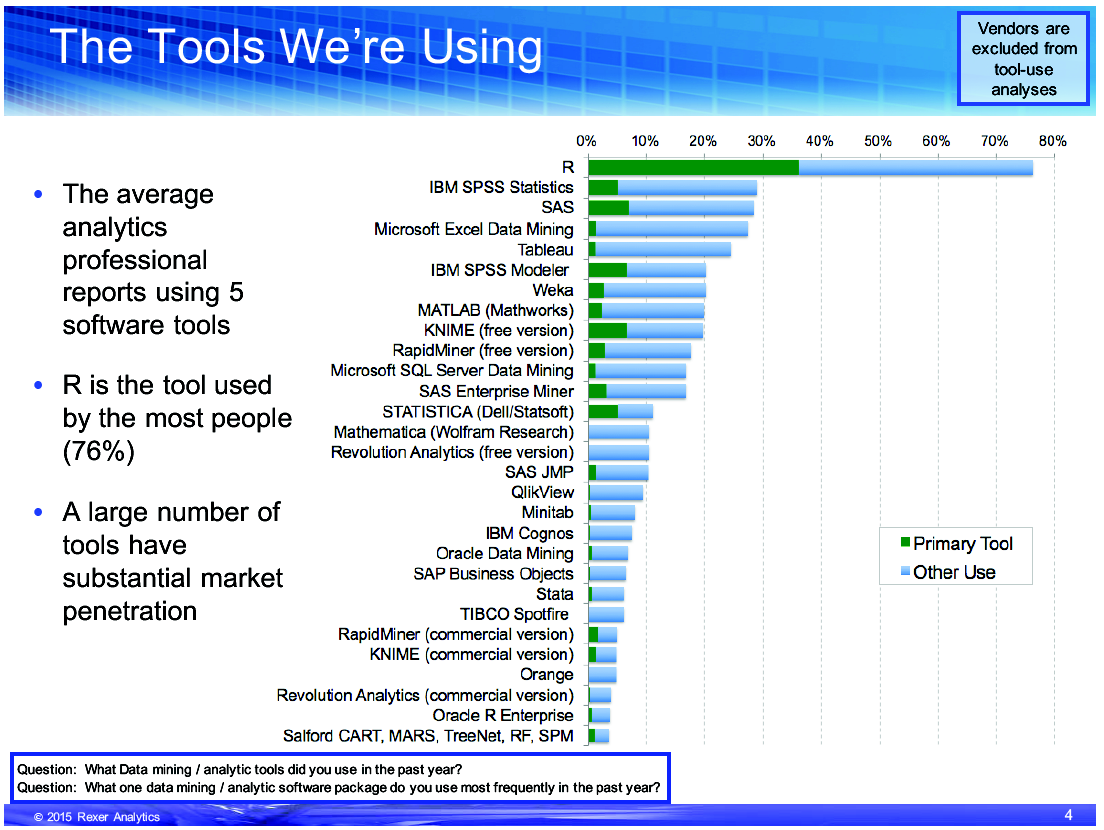 The Tools We're Using

Vendors are excluded from tool-use analyses

• The average analytics professional reports using 5 software tools

• R is the tool used by the most people (76%)

• A large number of tools have substantial market penetration

0% 10% 20% 30% 40% 50% 60% 70% 80%

R
IBM SPSS Statistics
SAS
Microsoft Excel Data Mining
Tableau
IBM SPSS Modeler
Weka
MATLAB (Mathworks)
KNIME (free version)
RapidMiner (free version)
Microsoft SQL Server Data Mining
SAS Enterprise Miner
STATISTICA (Dell/Statsoft)
Mathematica (Wolfram Research)
Revolution Analytics (free version)
SAS JMP
QlikView
Minitab
IBM Cognos
Oracle Data Mining
SAP Business Objects
Stata
TIBCO Spotfire
RapidMiner (commercial version)
KNIME (commercial version)
Orange
Revolution Analytics (commercial version)
Oracle R Enterprise
Salford CART, MARS, TreeNet, RF, SPM

Primary Tool
Other Use

Question: What Data mining / analytic tools did you use in the past year?
Question: What one data mining / analytic software package do you use most frequently in the past year?

© 2015 Rexer Analytics

4